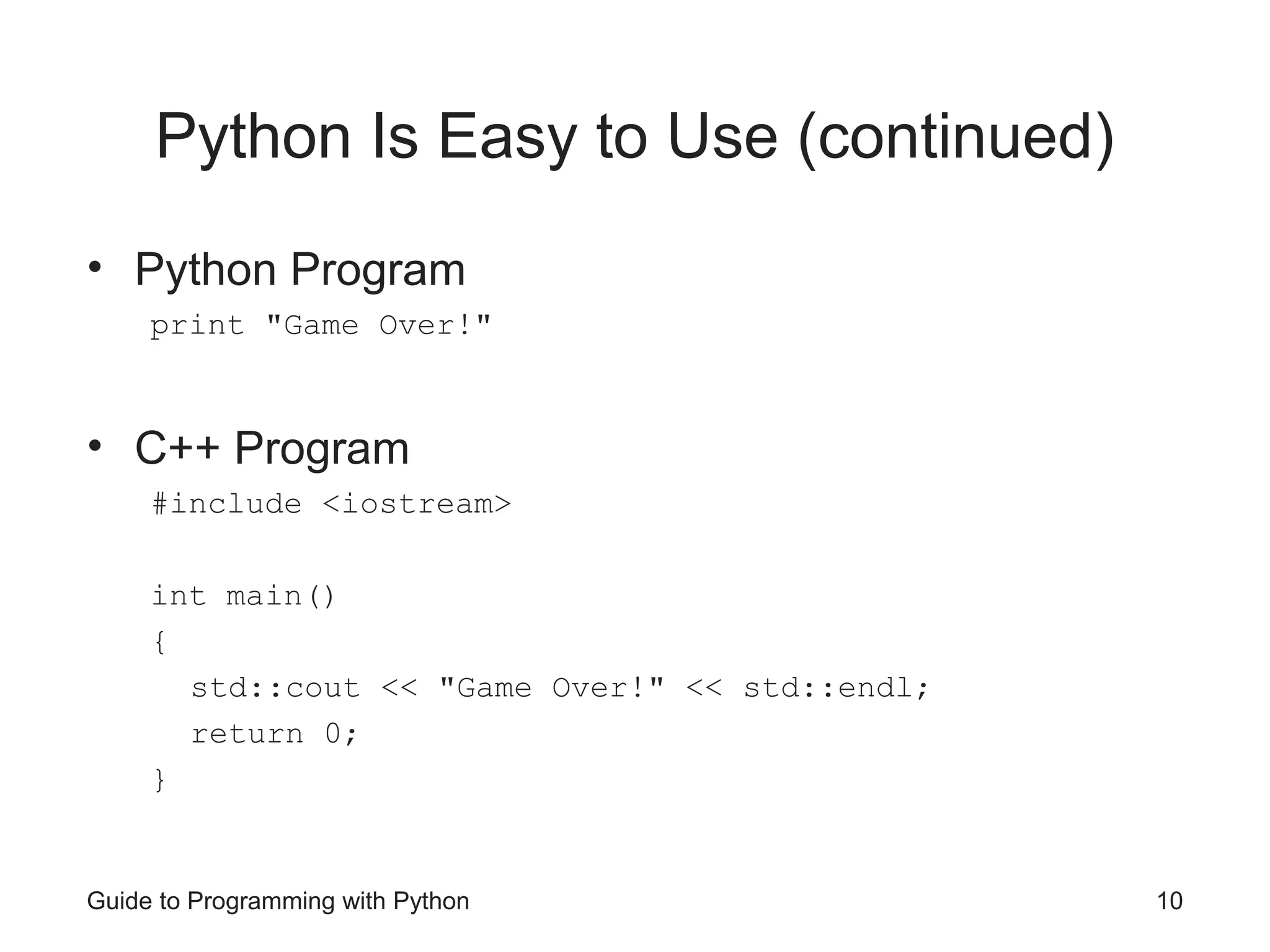 Python Is Easy to Use (continued)

• Python Program

print "Game Over!"

• C++ Program

#include <iostream>

int main()
{
  std::cout << "Game Over!" << std::endl;
  return 0;
}

Guide to Programming with Python

10